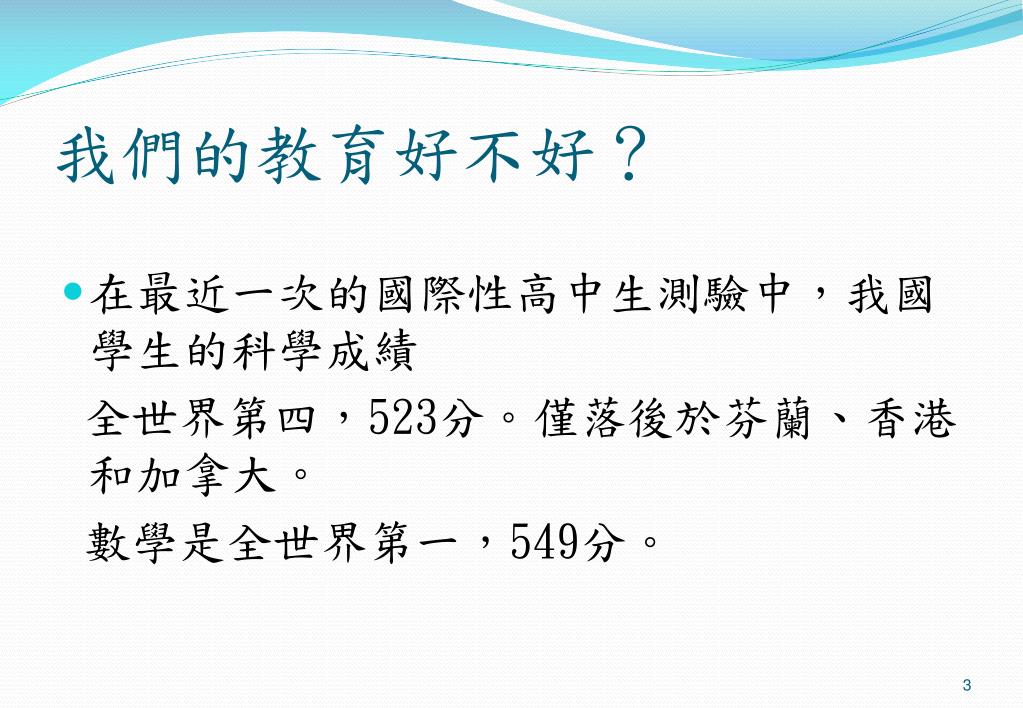 我們的教育好不好？

在最近一次的國際性高中生測驗中，我國學生的科學成績

全世界第四，523分。僅落後於芬蘭、香港和加拿大。

數學是全世界第一，549分。

3